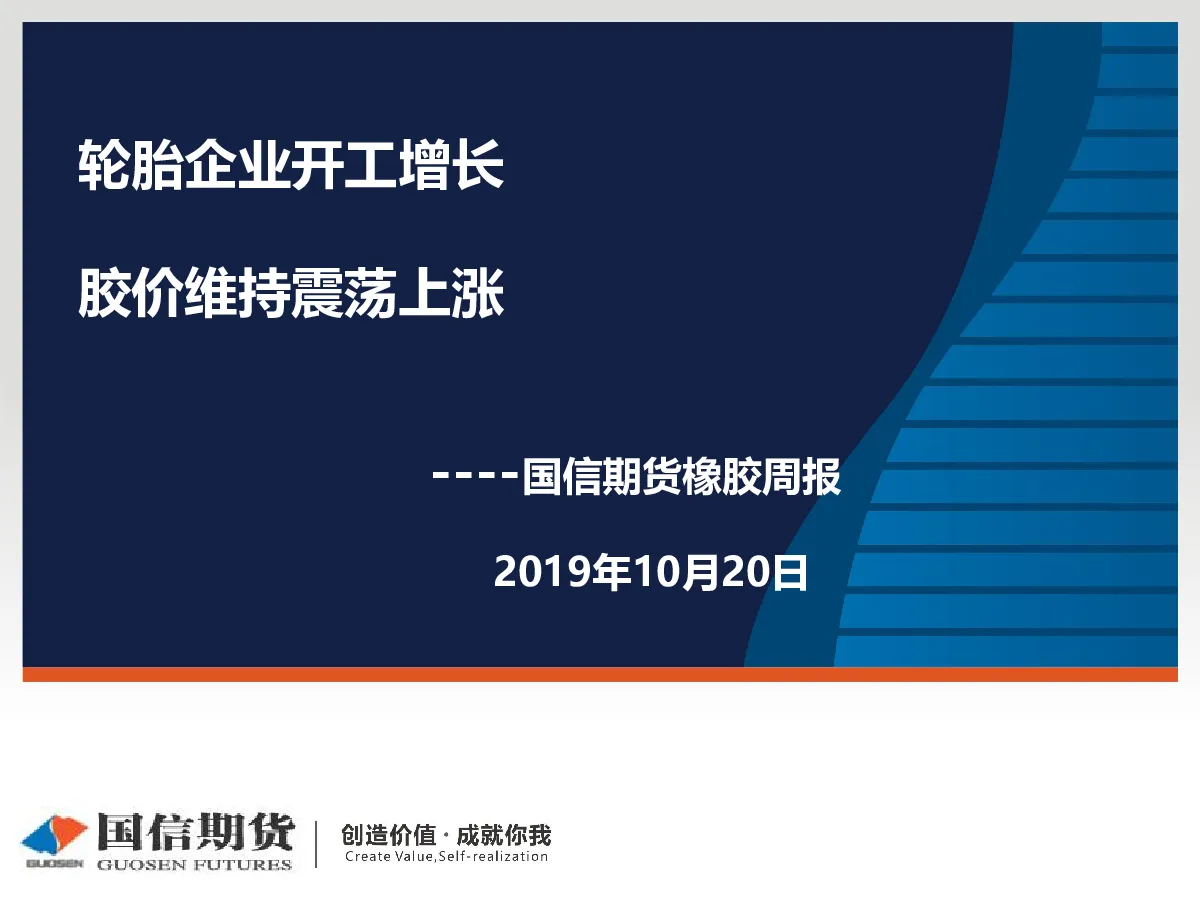 轮胎企业开工增长

胶价维持震荡上涨

----国信期货橡胶周报

2019年10月20日

GUOSEN 国信期货 GUOSEN FUTURES

创造价值 · 成就你我
Create Value,Self-realization